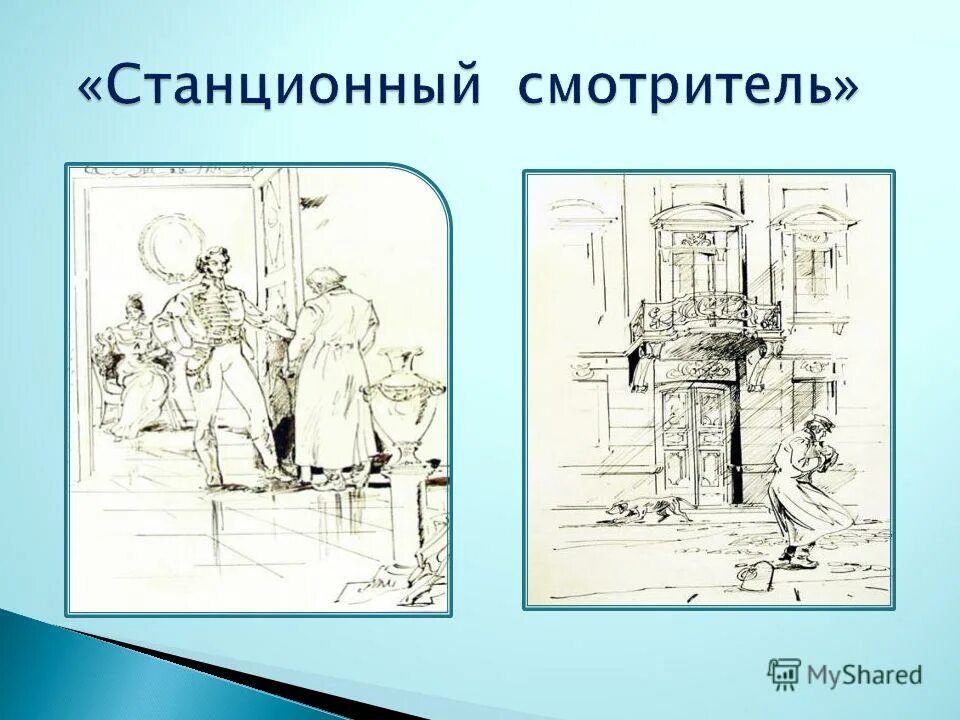 «Станционный смотритель»

MyShared